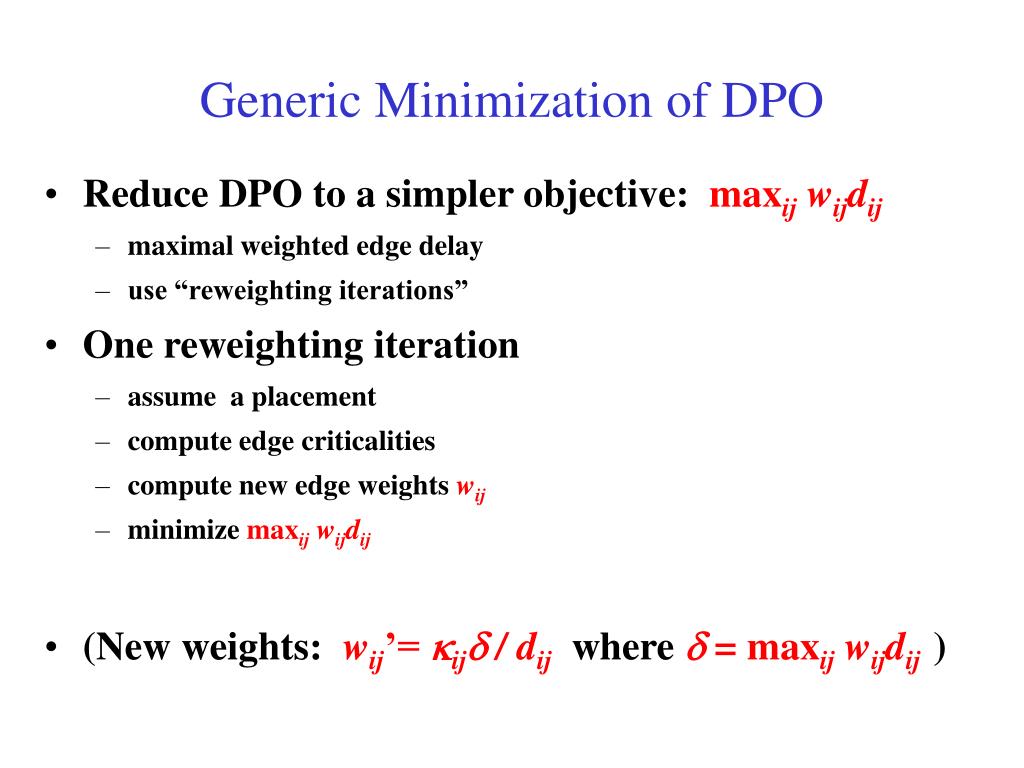 Generic Minimization of DPO

• Reduce DPO to a simpler objective: $\max_{ij} w_{ij}d_{ij}$
– maximal weighted edge delay
– use “reweighting iterations”

• One reweighting iteration
– assume a placement
– compute edge criticalities
– compute new edge weights $w_{ij}$
– minimize $\max_{ij} w_{ij}d_{ij}$

• (New weights: $w_{ij}' = \kappa_{ij}\delta / d_{ij}$ where $\delta = \max_{ij} w_{ij}d_{ij}$ )